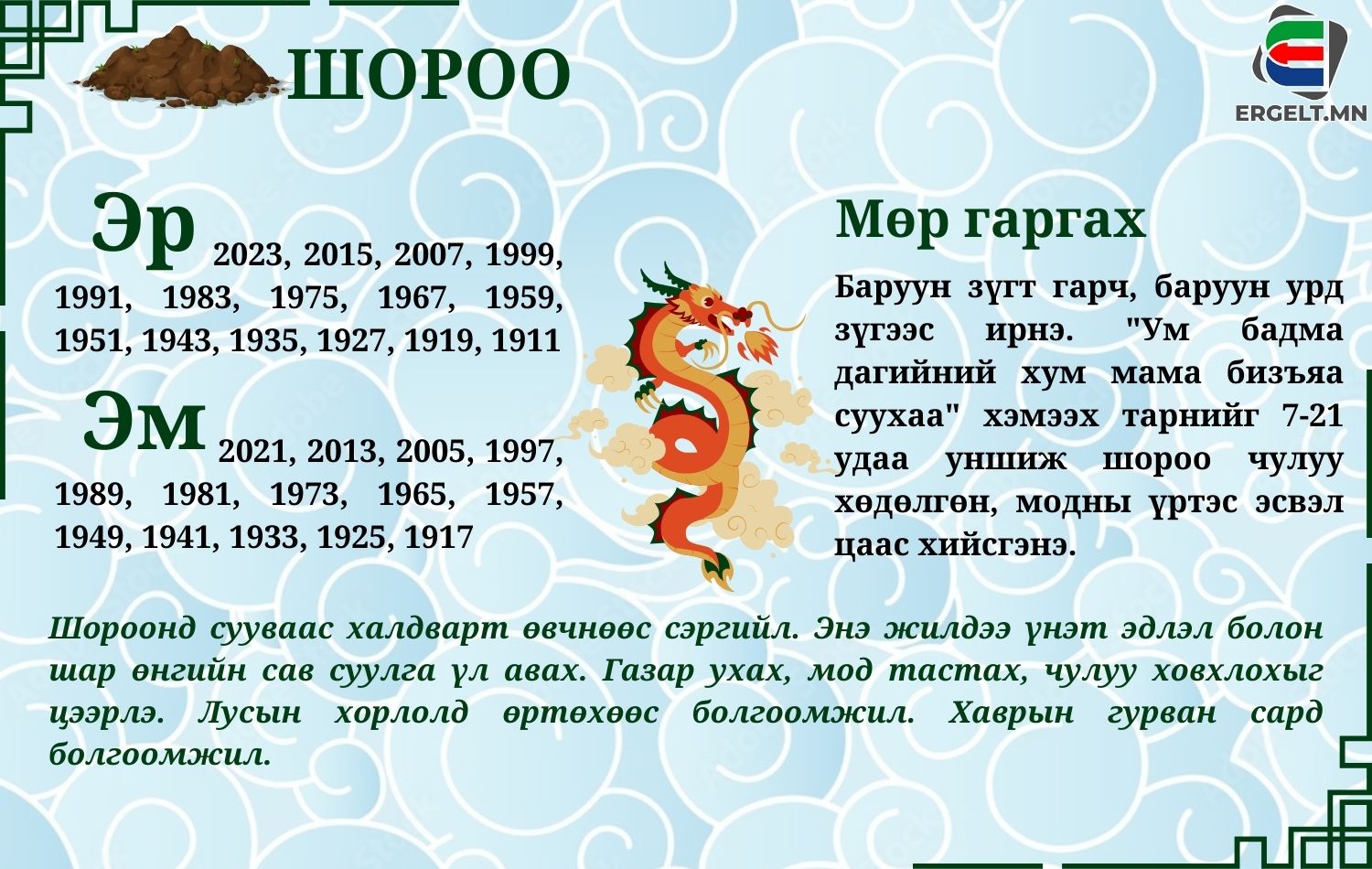 ШОРОО

ERGELT.MN

Эр 2023, 2015, 2007, 1999, 1991, 1983, 1975, 1967, 1959, 1951, 1943, 1935, 1927, 1919, 1911

Эм 2021, 2013, 2005, 1997, 1989, 1981, 1973, 1965, 1957, 1949, 1941, 1933, 1925, 1917

Мөр гаргах

Баруун зүгт гарч, баруун урд зүгээс ирнэ. "Ум бадма дагийний хум мама бизъяа суухаа" хэмээх тарнийг 7-21 удаа уншиж шороо чулуу хөдөлгөн, модны үртэс эсвэл цаас хийсгэнэ.

Шороонд сууваас халдварт өвчнөөс сэргийл. Энэ жилдээ үнэт эдлэл болон шар өнгийн сав суулга үл авах. Газар ухах, мод тастах, чулуу ховхлохыг цээрлэ. Лусын хорлолд өртөхөөс болгоомжил. Хаврын гурван сард болгоомжил.